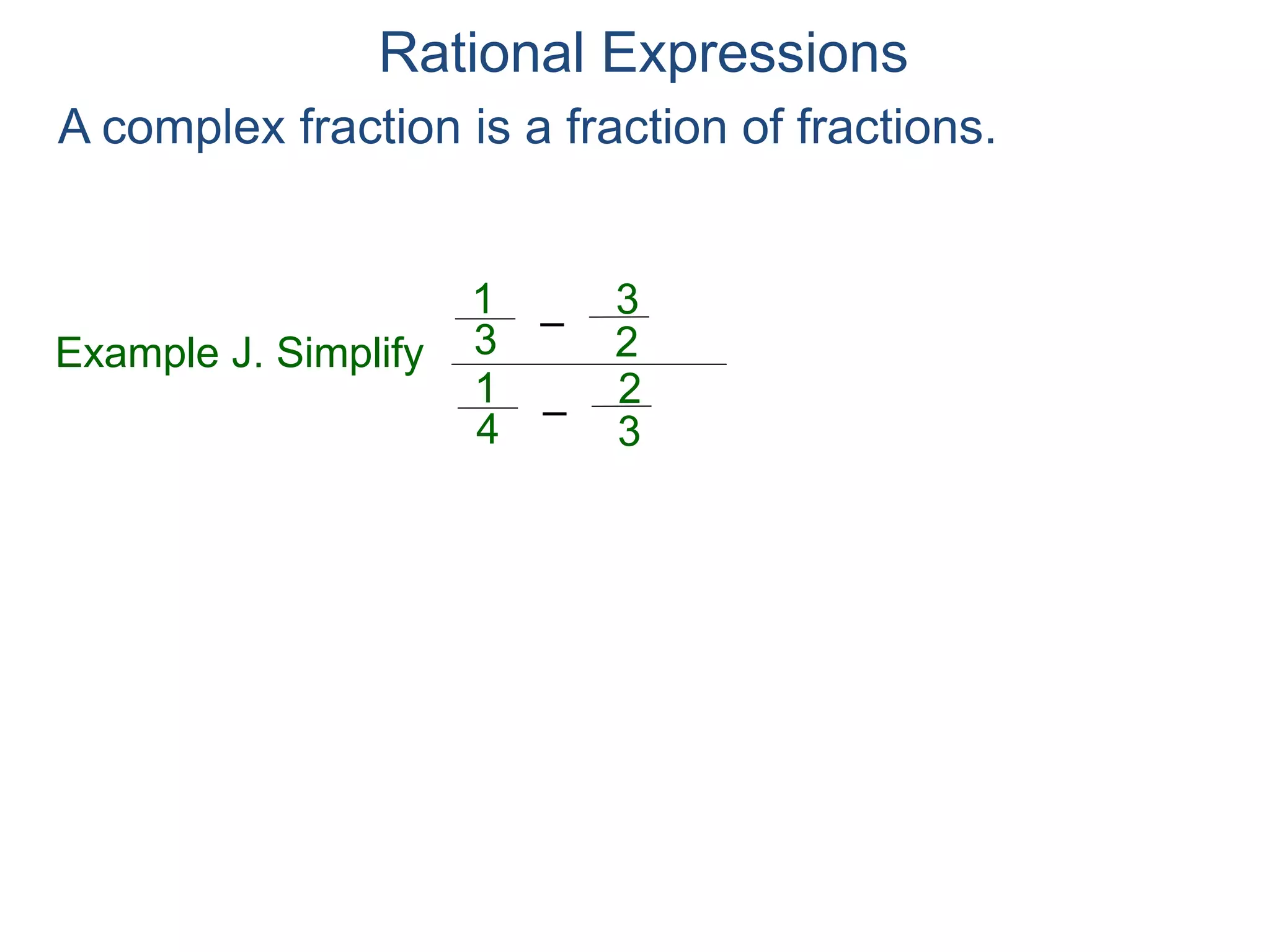 Rational Expressions

A complex fraction is a fraction of fractions.

Example J. Simplify $\frac{\frac{1}{3} - \frac{3}{2}}{\frac{1}{4} - \frac{2}{3}}$